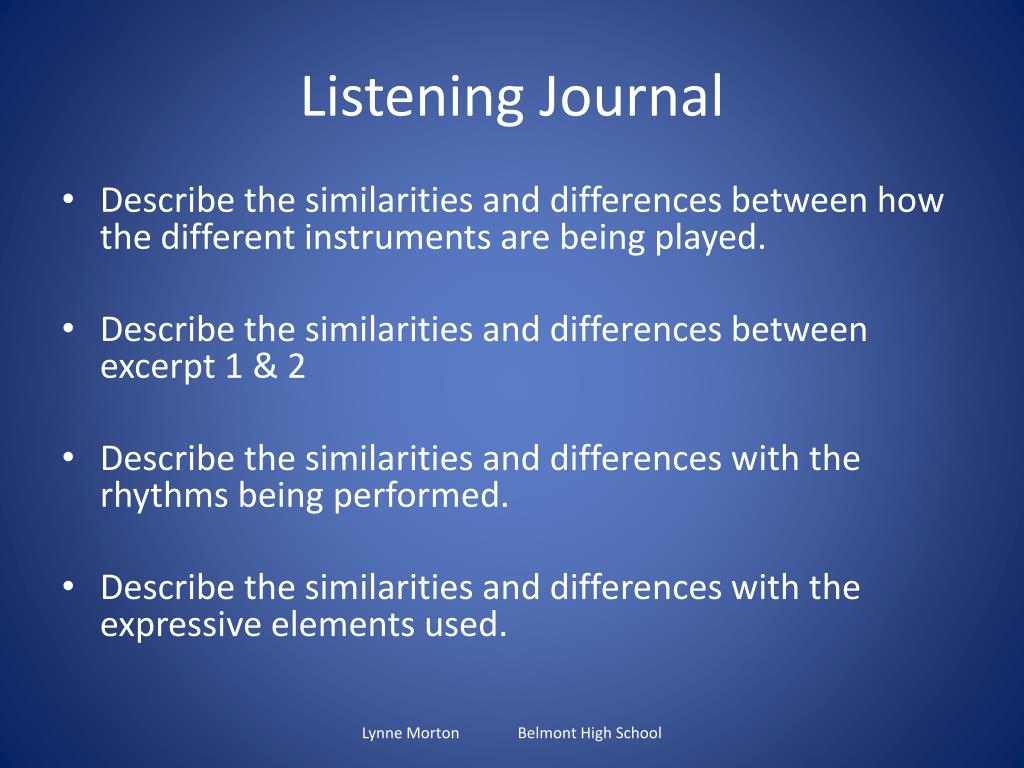 Listening Journal

• Describe the similarities and differences between how the different instruments are being played.

• Describe the similarities and differences between excerpt 1 & 2

• Describe the similarities and differences with the rhythms being performed.

• Describe the similarities and differences with the expressive elements used.

Lynne Morton Belmont High School